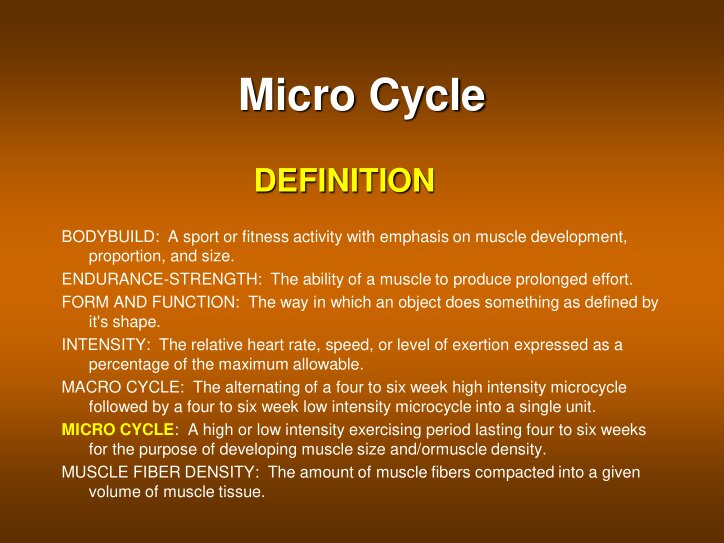 Micro Cycle

DEFINITION

BODYBUILD: A sport or fitness activity with emphasis on muscle development, proportion, and size.

ENDURANCE-STRENGTH: The ability of a muscle to produce prolonged effort.

FORM AND FUNCTION: The way in which an object does something as defined by it's shape.

INTENSITY: The relative heart rate, speed, or level of exertion expressed as a percentage of the maximum allowable.

MACRO CYCLE: The alternating of a four to six week high intensity microcycle followed by a four to six week low intensity microcycle into a single unit.

MICRO CYCLE: A high or low intensity exercising period lasting four to six weeks for the purpose of developing muscle size and/ormuscle density.

MUSCLE FIBER DENSITY: The amount of muscle fibers compacted into a given volume of muscle tissue.